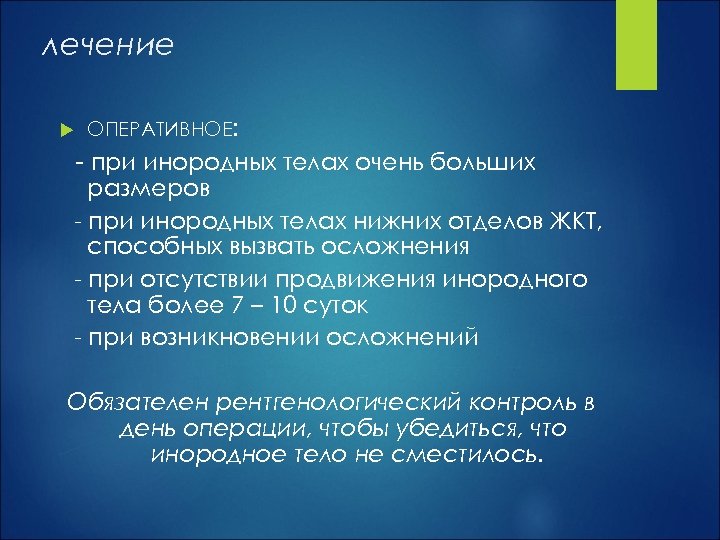 лечение

ОПЕРАТИВНОЕ:

- при инородных телах очень больших размеров

- при инородных телах нижних отделов ЖКТ, способных вызвать осложнения

- при отсутствии продвижения инородного тела более 7 – 10 суток

- при возникновении осложнений

Обязателен рентгенологический контроль в день операции, чтобы убедиться, что инородное тело не сместилось.